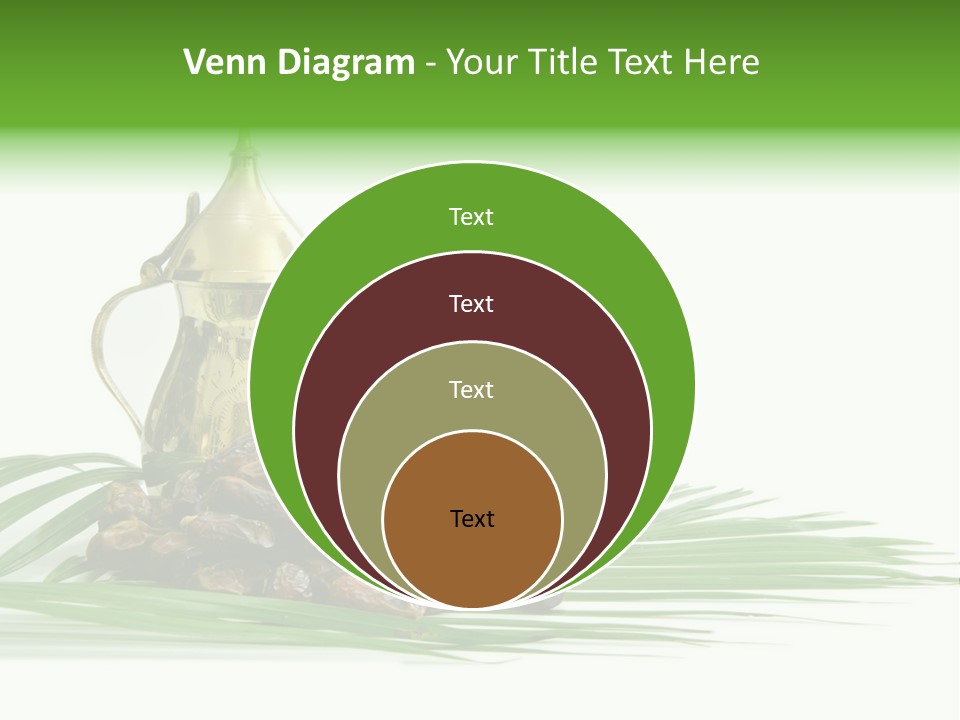 Venn Diagram - Your Title Text Here

Text

Text

Text

Text